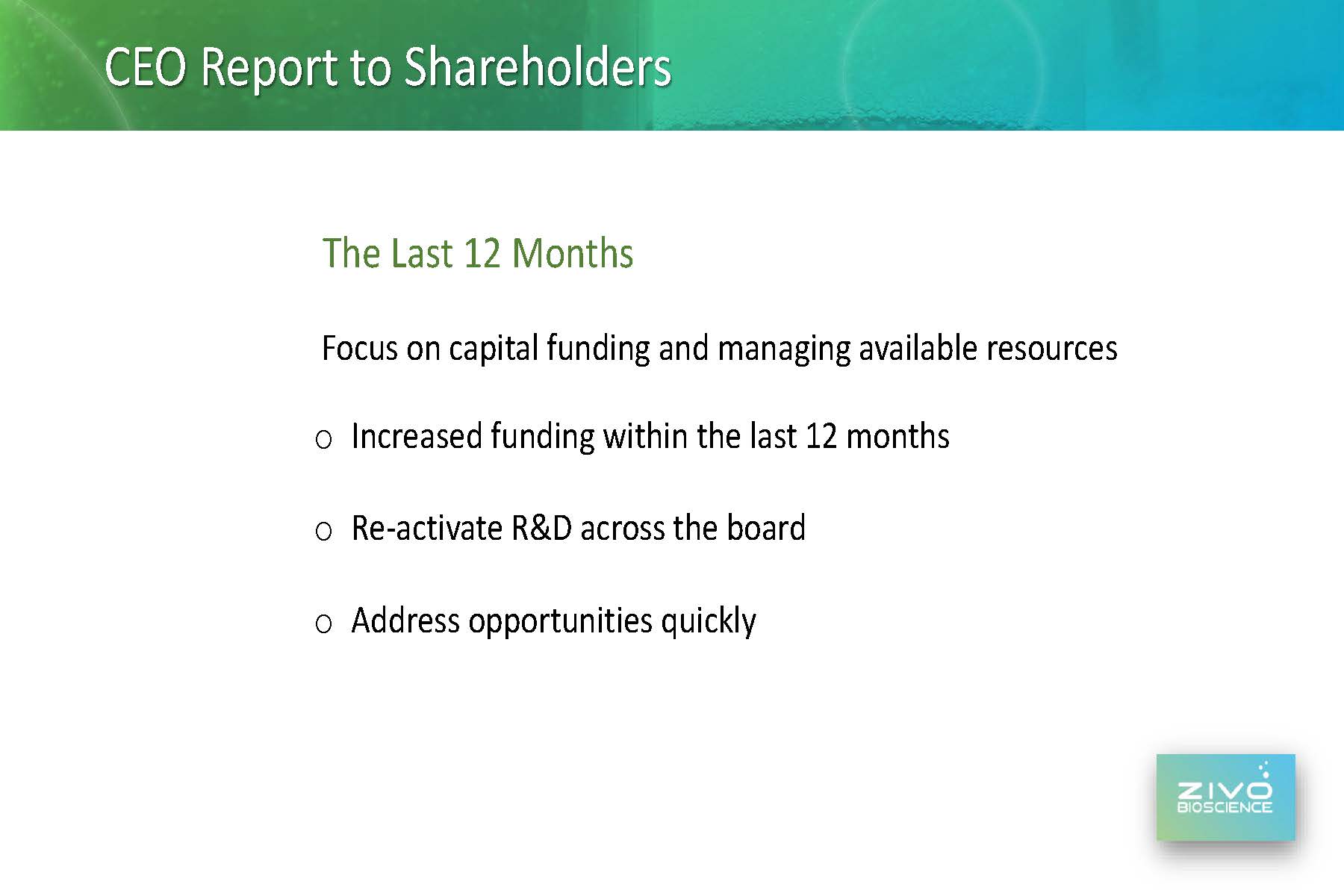 CEO Report to Shareholders

The Last 12 Months

Focus on capital funding and managing available resources

o Increased funding within the last 12 months

o Re-activate R&D across the board

o Address opportunities quickly

ZIVO
BIOSCIENCE